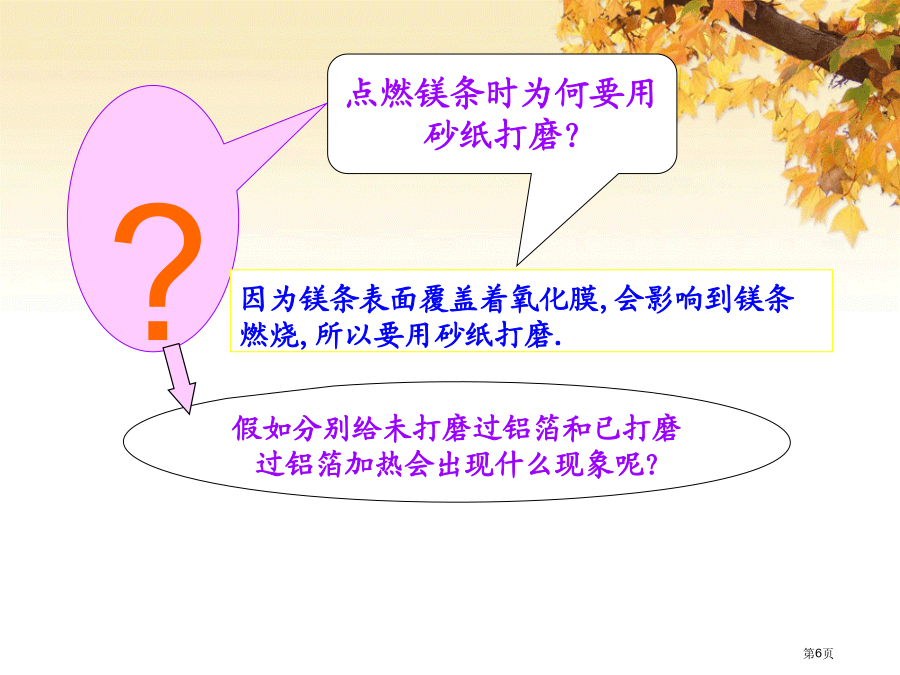 点燃镁条时为何要用砂纸打磨?

?

因为镁条表面覆盖着氧化膜,会影响到镁条燃烧,所以要用砂纸打磨.

假如分别给未打磨过铝箔和已打磨过铝箔加热会出现什么现象呢?

第6页